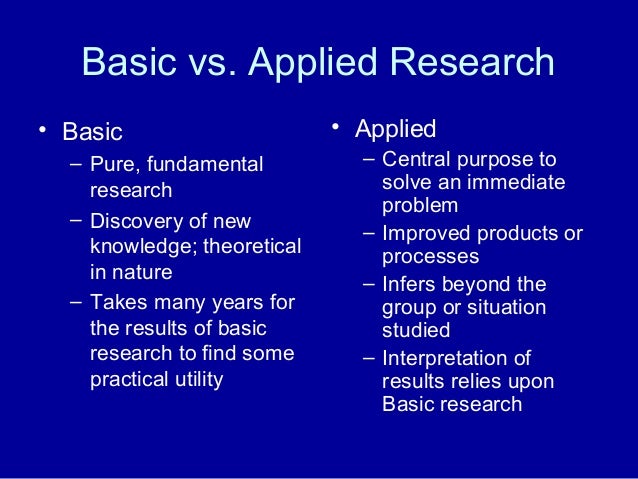 Basic vs. Applied Research

• Basic
– Pure, fundamental research
– Discovery of new knowledge; theoretical in nature
– Takes many years for the results of basic research to find some practical utility

• Applied
– Central purpose to solve an immediate problem
– Improved products or processes
– Infers beyond the group or situation studied
– Interpretation of results relies upon Basic research